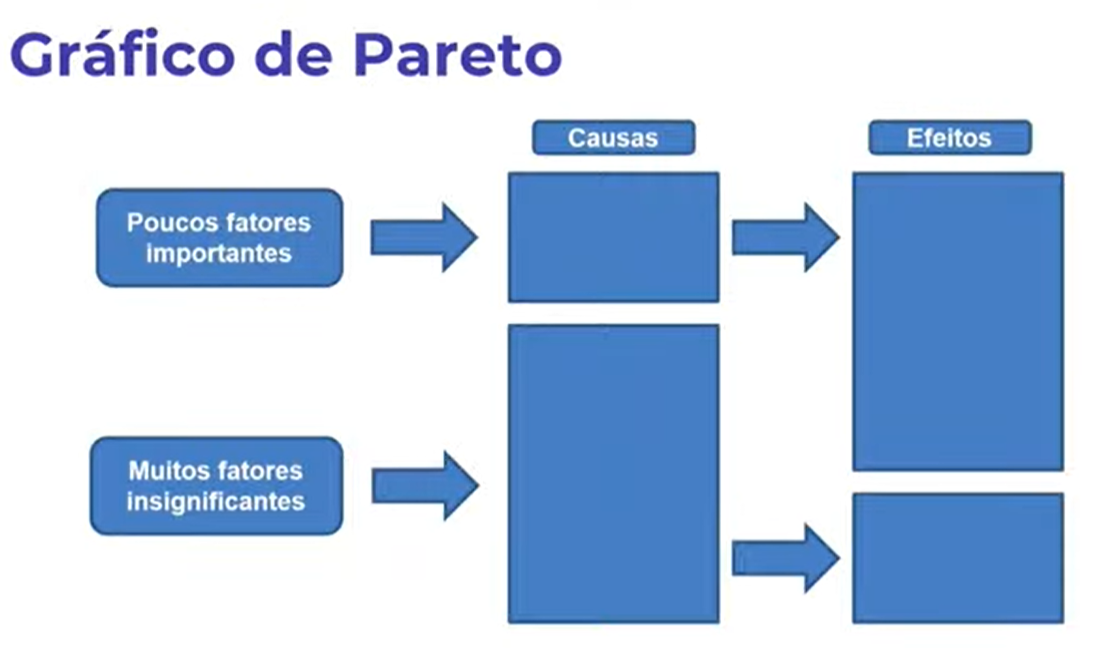 Gráfico de Pareto

Causas

Efeitos

Poucos fatores importantes

Muitos fatores insignificantes